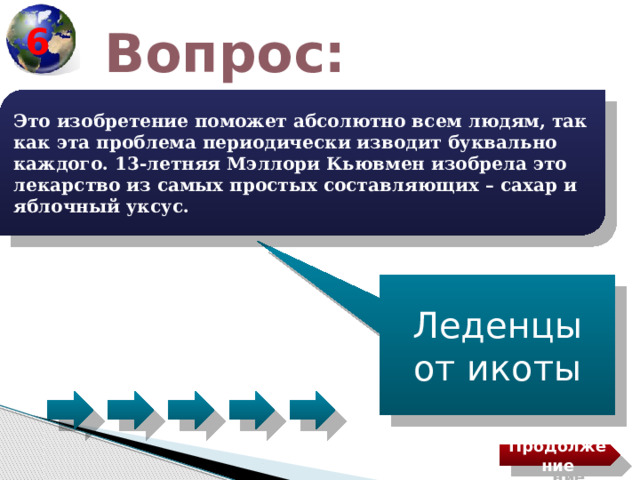 6

Вопрос:

Это изобретение поможет абсолютно всем людям, так как эта проблема периодически изводит буквально каждого. 13-летняя Мэллори Кьювмен изобрела это лекарство из самых простых составляющих – сахар и яблочный уксус.

Леденцы от икоты

Продолжение